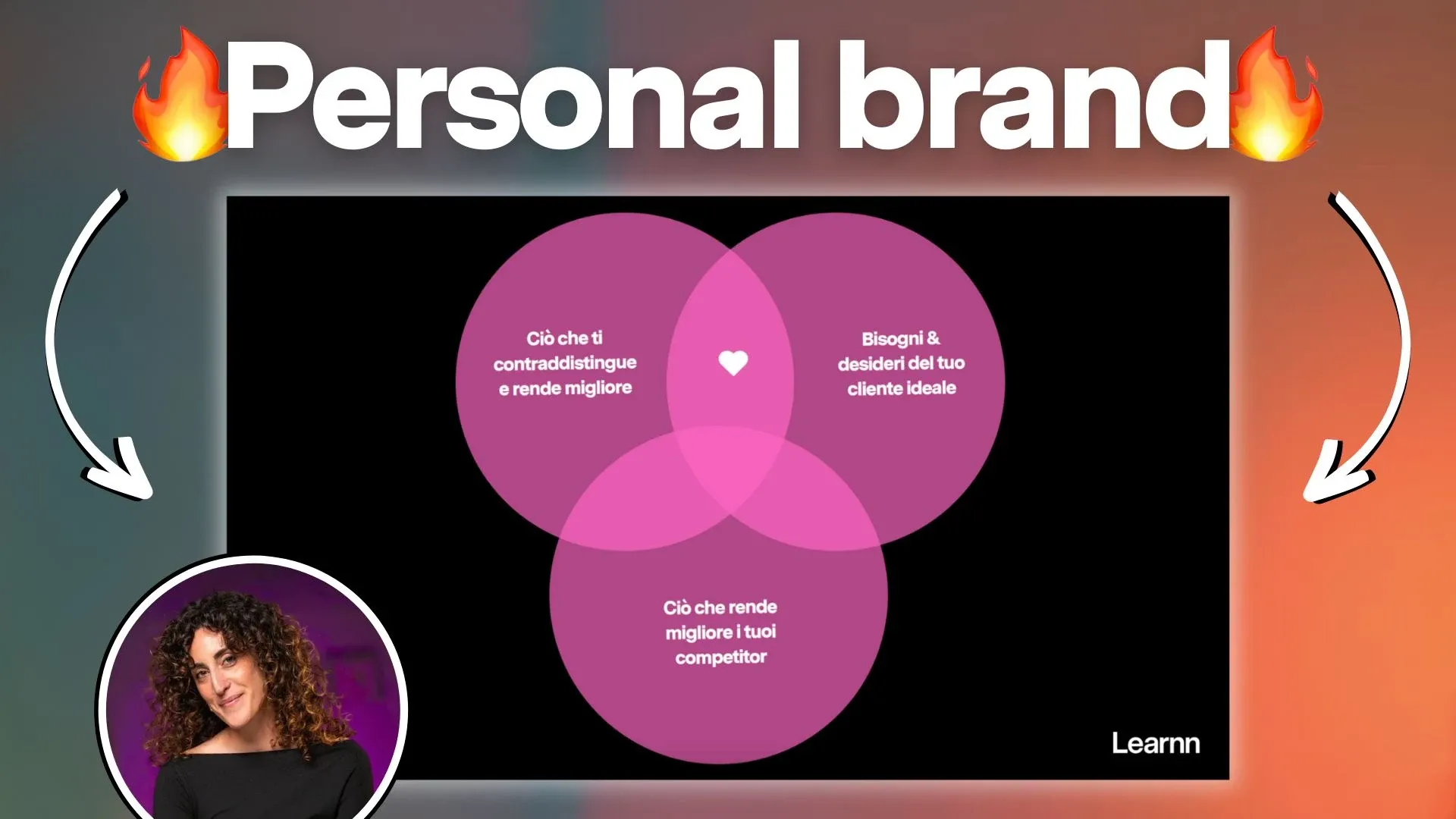 🔥Personal brand🔥

Ciò che ti contraddistingue e rende migliore

Bisogni & desideri del tuo cliente ideale

Ciò che rende migliore i tuoi competitor

Learnn